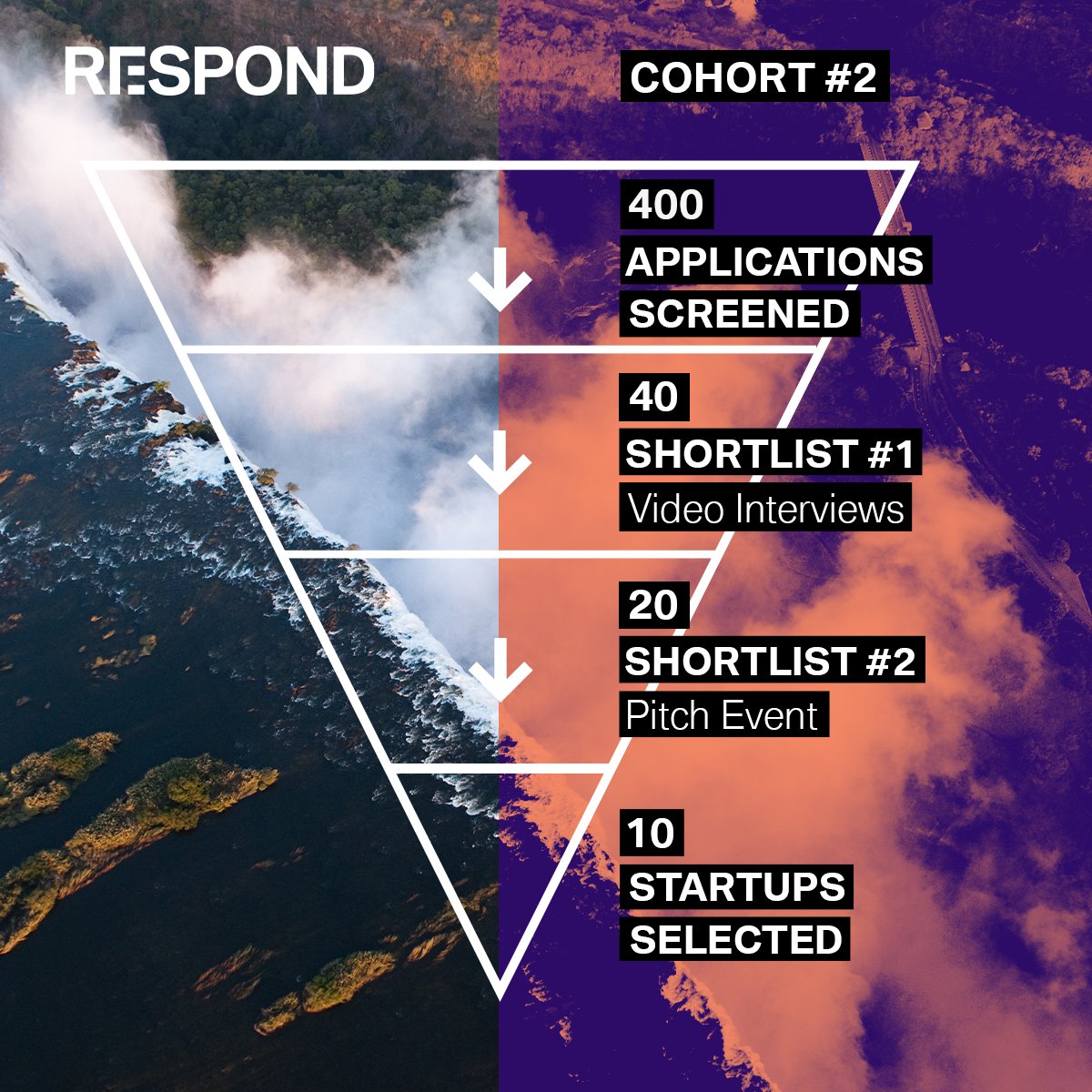 RESPOND

COHORT #2

400
APPLICATIONS
SCREENED

40
SHORTLIST #1
Video Interviews

20
SHORTLIST #2
Pitch Event

10
STARTUPS
SELECTED